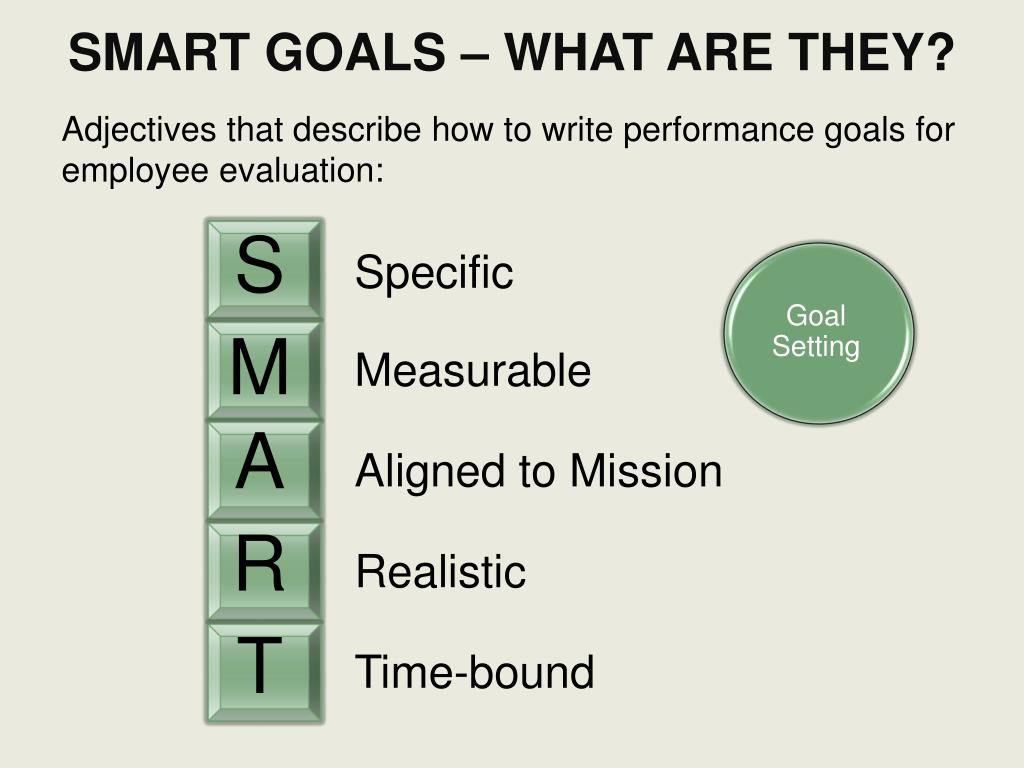 SMART GOALS – WHAT ARE THEY?

Adjectives that describe how to write performance goals for employee evaluation:

S Specific

M Measurable

A Aligned to Mission

R Realistic

T Time-bound

Goal Setting